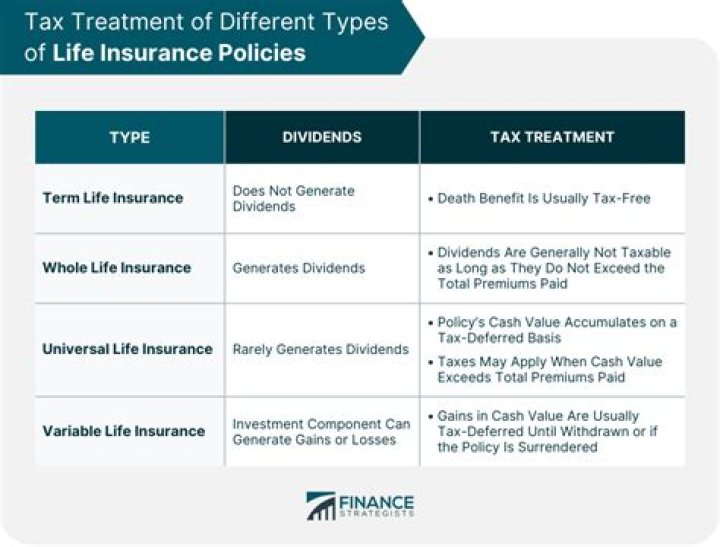 Tax Treatment of Different Types of Life Insurance Policies

| TYPE | DIVIDENDS | TAX TREATMENT |
|---|---|---|
| Term Life Insurance | Does Not Generate Dividends | • Death Benefit Is Usually Tax-Free |
| Whole Life Insurance | Generates Dividends | • Dividends Are Generally Not Taxable as Long as They Do Not Exceed the Total Premiums Paid |
| Universal Life Insurance | Rarely Generates Dividends | • Policy's Cash Value Accumulates on a Tax-Deferred Basis • Taxes May Apply When Cash Value Exceeds Total Premiums Paid |
| Variable Life Insurance | Investment Component Can Generate Gains or Losses | • Gains in Cash Value Are Usually Tax-Deferred Until Withdrawn or if the Policy Is Surrendered |

FINANCE STRATEGISTS